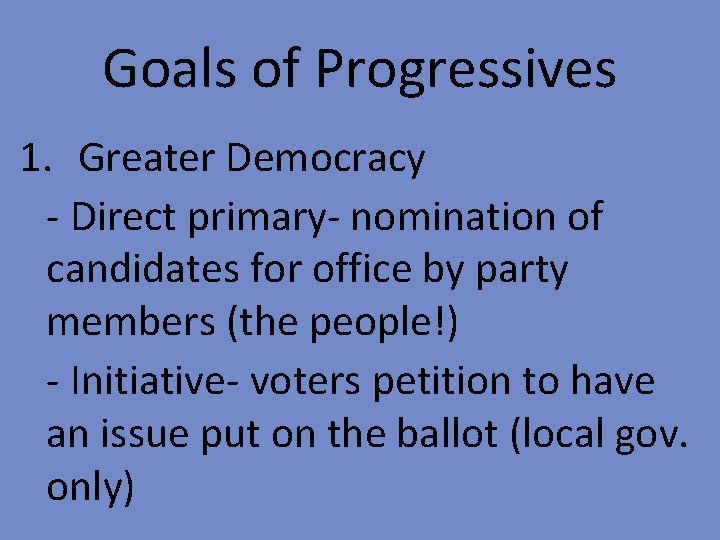 Goals of Progressives

1. Greater Democracy

- Direct primary- nomination of candidates for office by party members (the people!)

- Initiative- voters petition to have an issue put on the ballot (local gov. only)